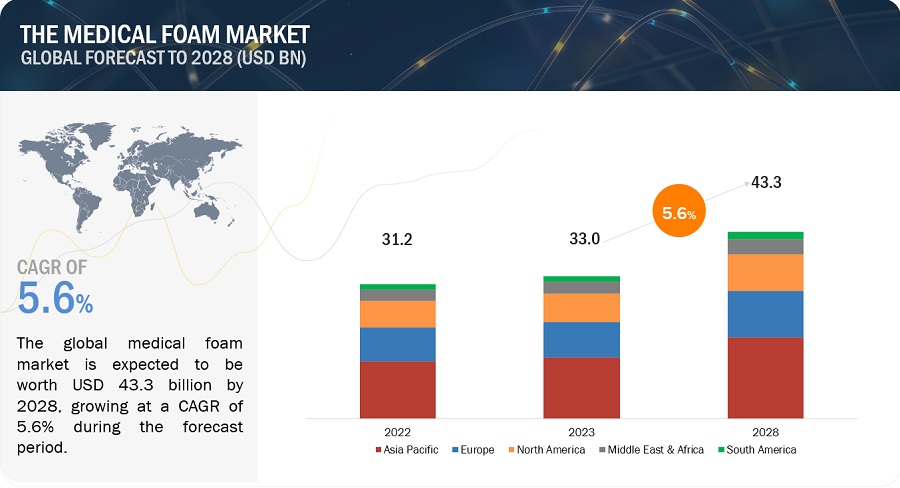 THE MEDICAL FOAM MARKET
GLOBAL FORECAST TO 2028 (USD BN)

CAGR OF
5.6%

The global medical foam market is expected to be worth USD 43.3 billion by 2028, growing at a CAGR of 5.6% during the forecast period.

31.2

33.0

5.6%

43.3

2022

2023

2028

Asia Pacific
Europe
North America
Middle East & Africa
South America